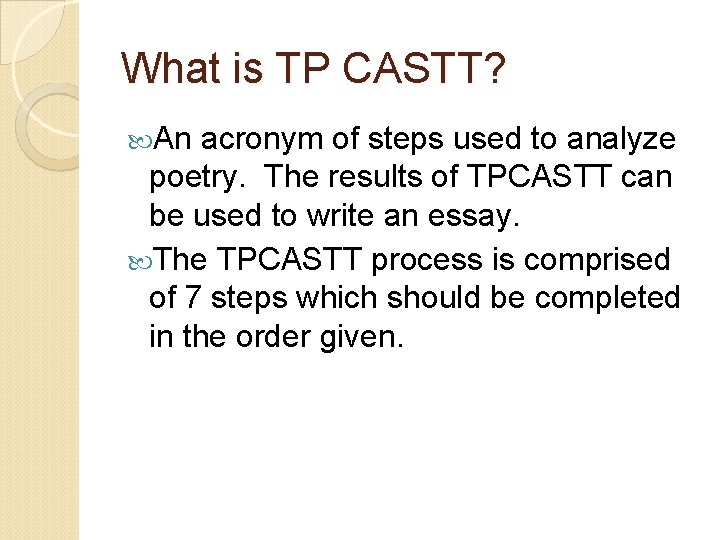 What is TP CASTT?

An acronym of steps used to analyze poetry.  The results of TPCASTT can be used to write an essay.

The TPCASTT process is comprised of 7 steps which should be completed in the order given.